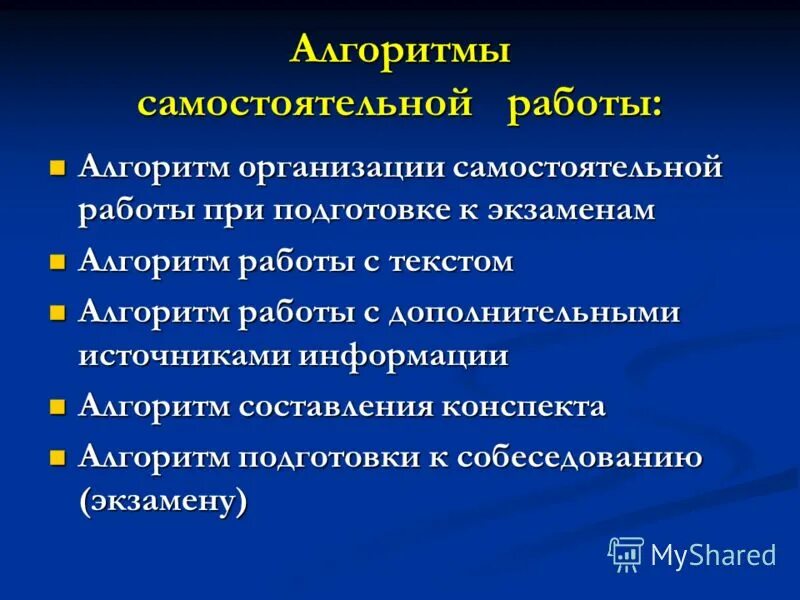 Алгоритмы самостоятельной работы:

Алгоритм организации самостоятельной работы при подготовке к экзаменам

Алгоритм работы с текстом

Алгоритм работы с дополнительными источниками информации

Алгоритм составления конспекта

Алгоритм подготовки к собеседованию (экзамену)

MyShared